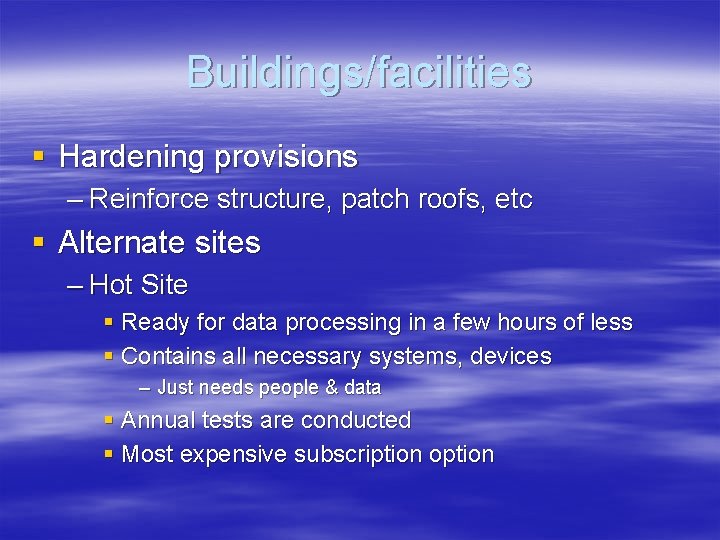 Buildings/facilities

▪ Hardening provisions
– Reinforce structure, patch roofs, etc
▪ Alternate sites
– Hot Site
▪ Ready for data processing in a few hours of less
▪ Contains all necessary systems, devices
– Just needs people & data
▪ Annual tests are conducted
▪ Most expensive subscription option